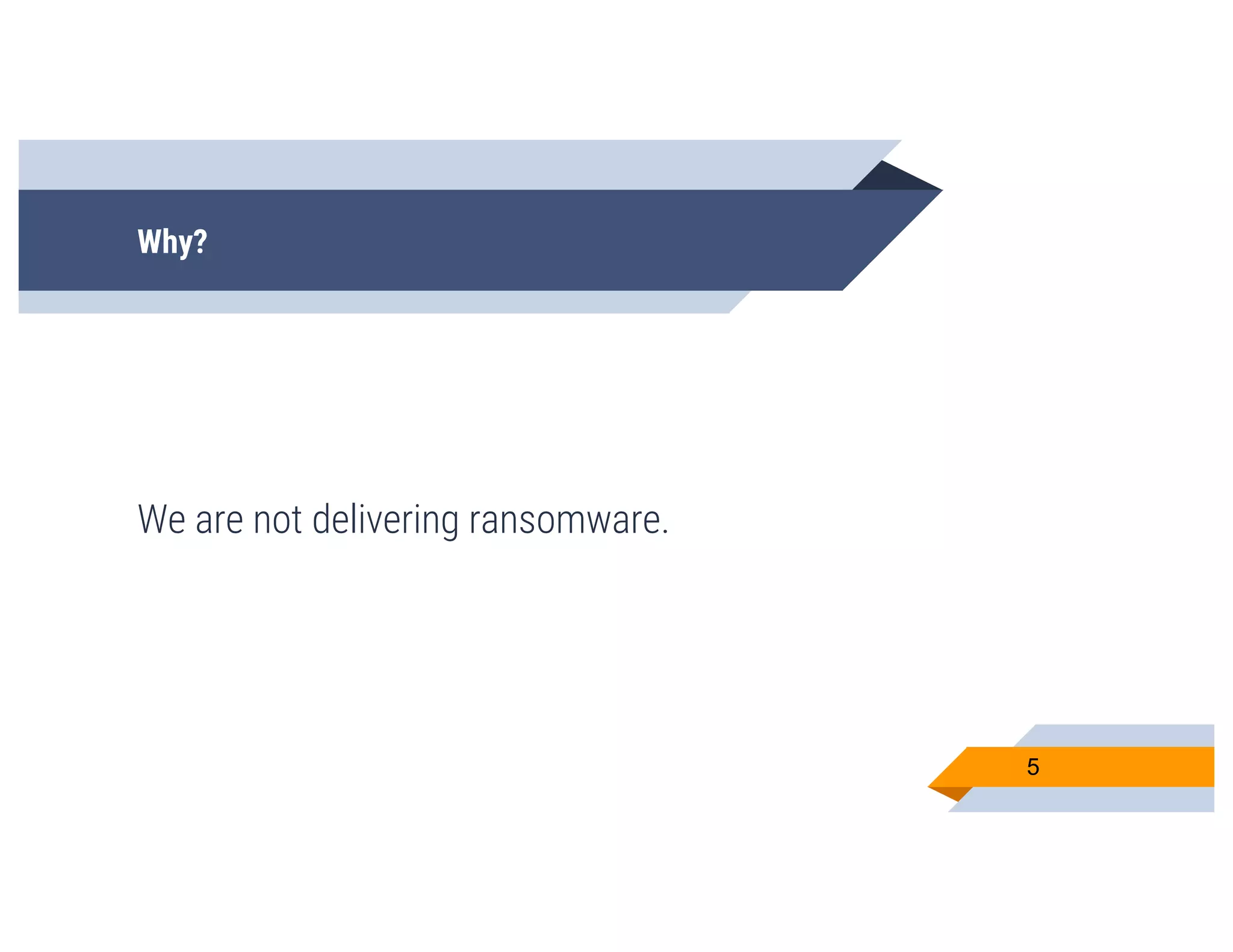 Why?

We are not delivering ransomware.

5